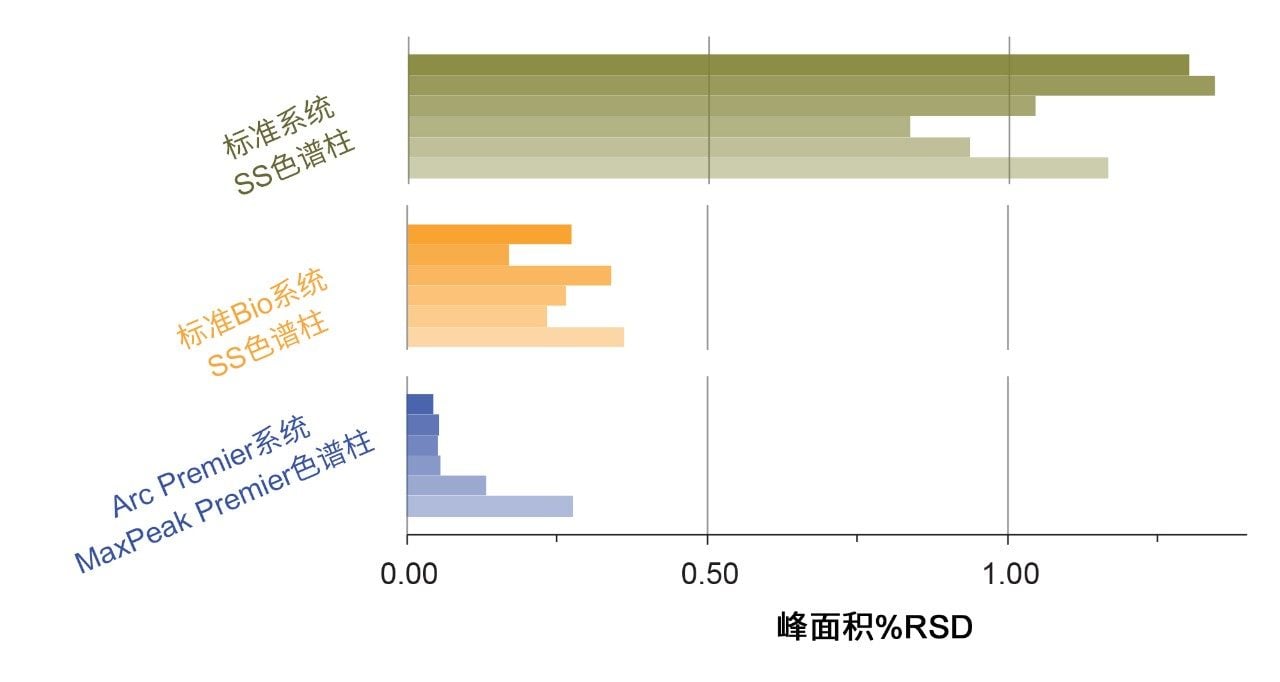 标准系统
SS色谱柱

标准Bio系统
SS色谱柱

Arc Premier系统
MaxPeak Premier色谱柱

0.00
0.50
1.00

峰面积%RSD